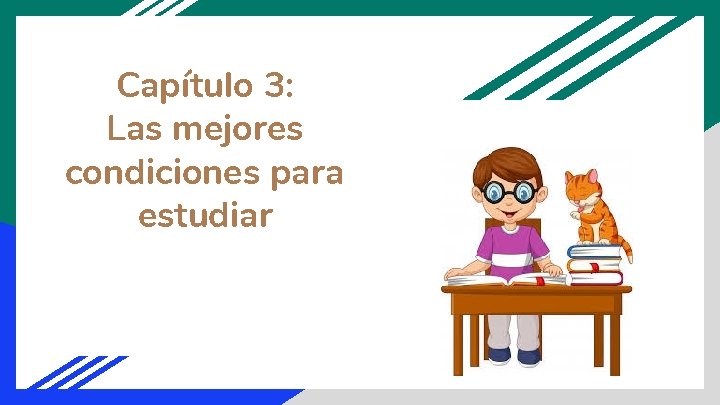 Capítulo 3:
Las mejores condiciones para estudiar